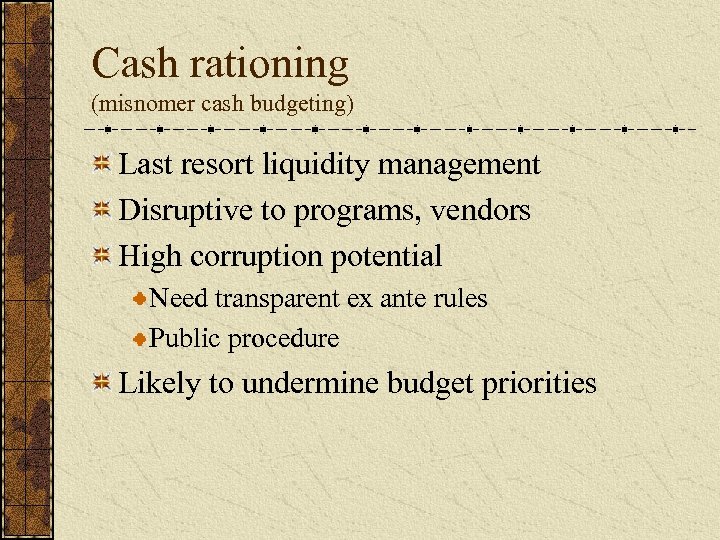 Cash rationing
(misnomer cash budgeting)

Last resort liquidity management

Disruptive to programs, vendors

High corruption potential

Need transparent ex ante rules

Public procedure

Likely to undermine budget priorities